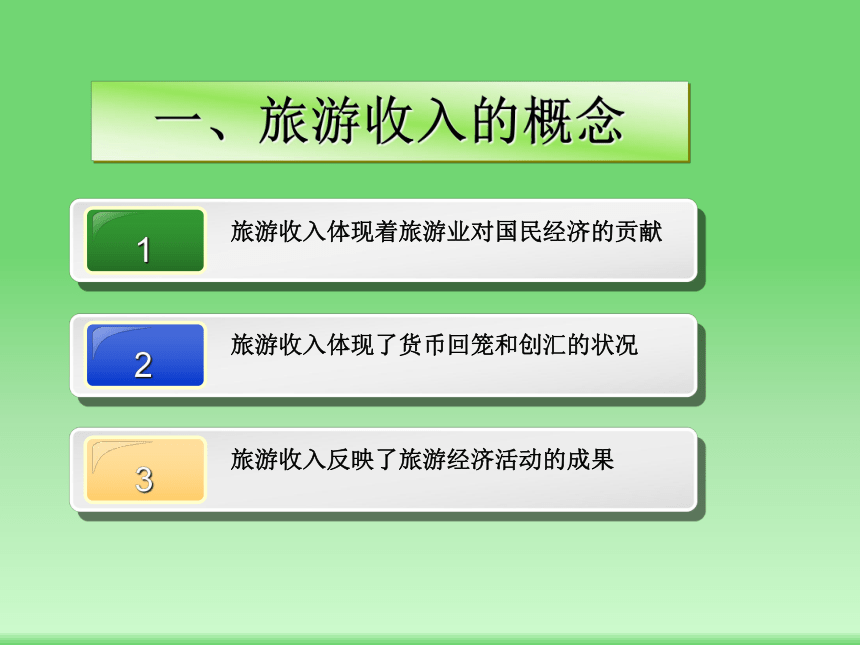 一、旅游收入的概念

1 旅游收入体现着旅游业对国民经济的贡献

2 旅游收入体现了货币回笼和创汇的状况

3 旅游收入反映了旅游经济活动的成果